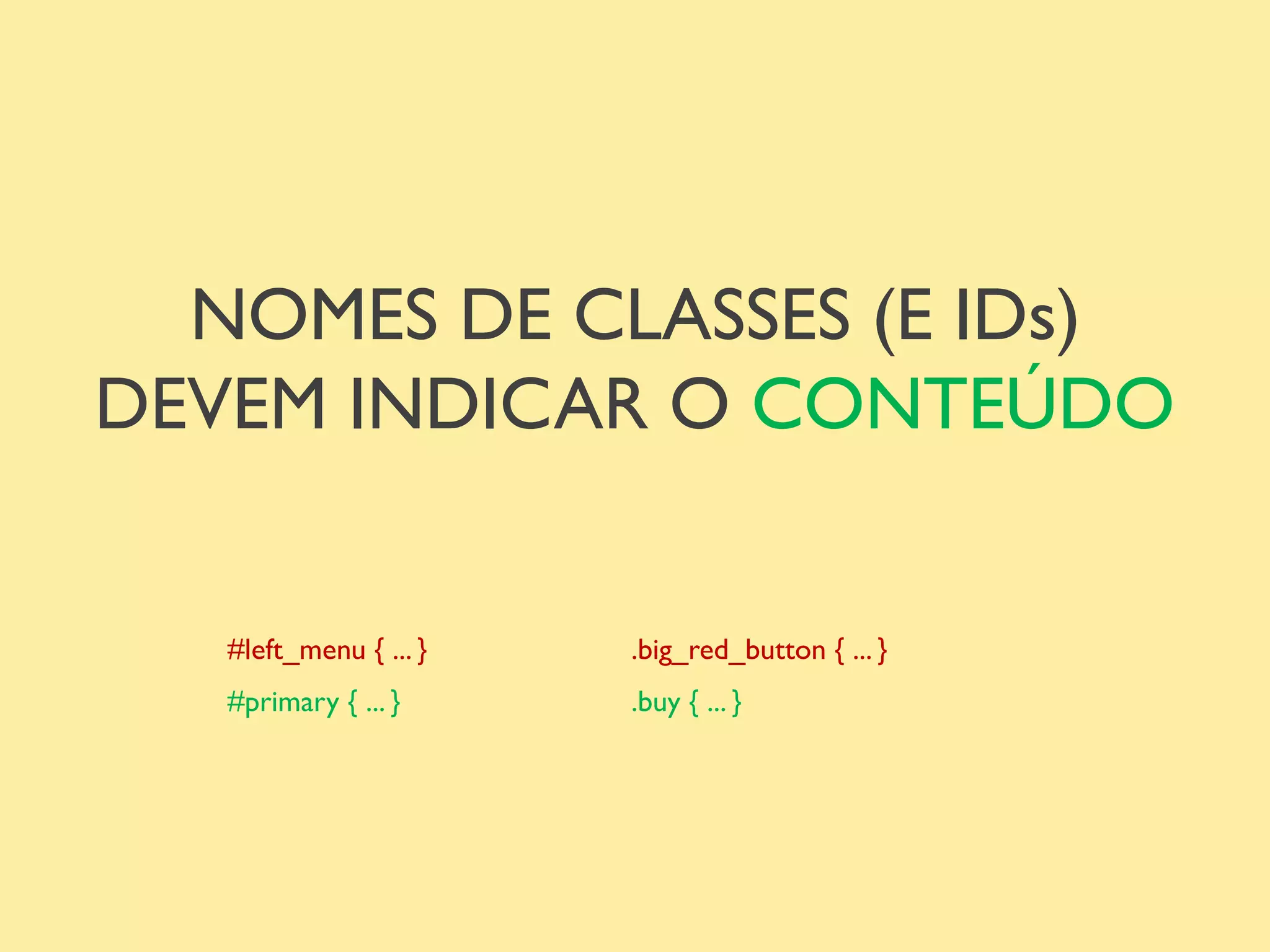 NOMES DE CLASSES (E IDs) DEVEM INDICAR O CONTEÚDO

#left_menu { ... }

#primary { ... }

.big_red_button { ... }

.buy { ... }